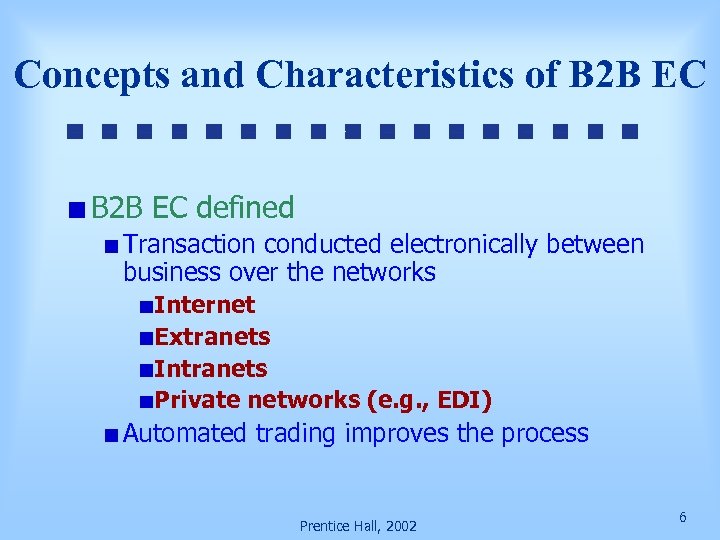 Concepts and Characteristics of B2B EC

B2B EC defined

Transaction conducted electronically between business over the networks

Internet

Extranets

Intranets

Private networks (e.g., EDI)

Automated trading improves the process

Prentice Hall, 2002

6